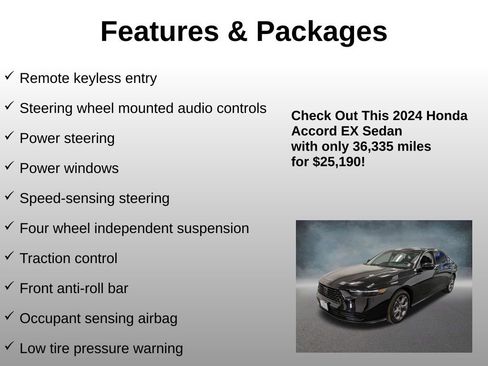 Features & Packages

✓ Remote keyless entry

✓ Steering wheel mounted audio controls

✓ Power steering

✓ Power windows

✓ Speed-sensing steering

✓ Four wheel independent suspension

✓ Traction control

✓ Front anti-roll bar

✓ Occupant sensing airbag

✓ Low tire pressure warning

Check Out This 2024 Honda Accord EX Sedan with only 36,335 miles for $25,190!